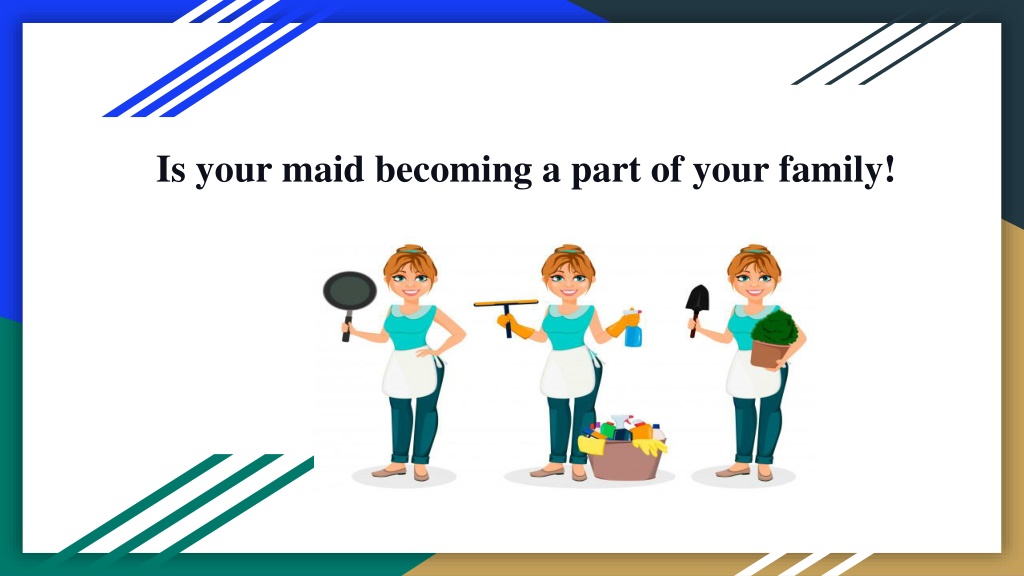 Is your maid becoming a part of your family!